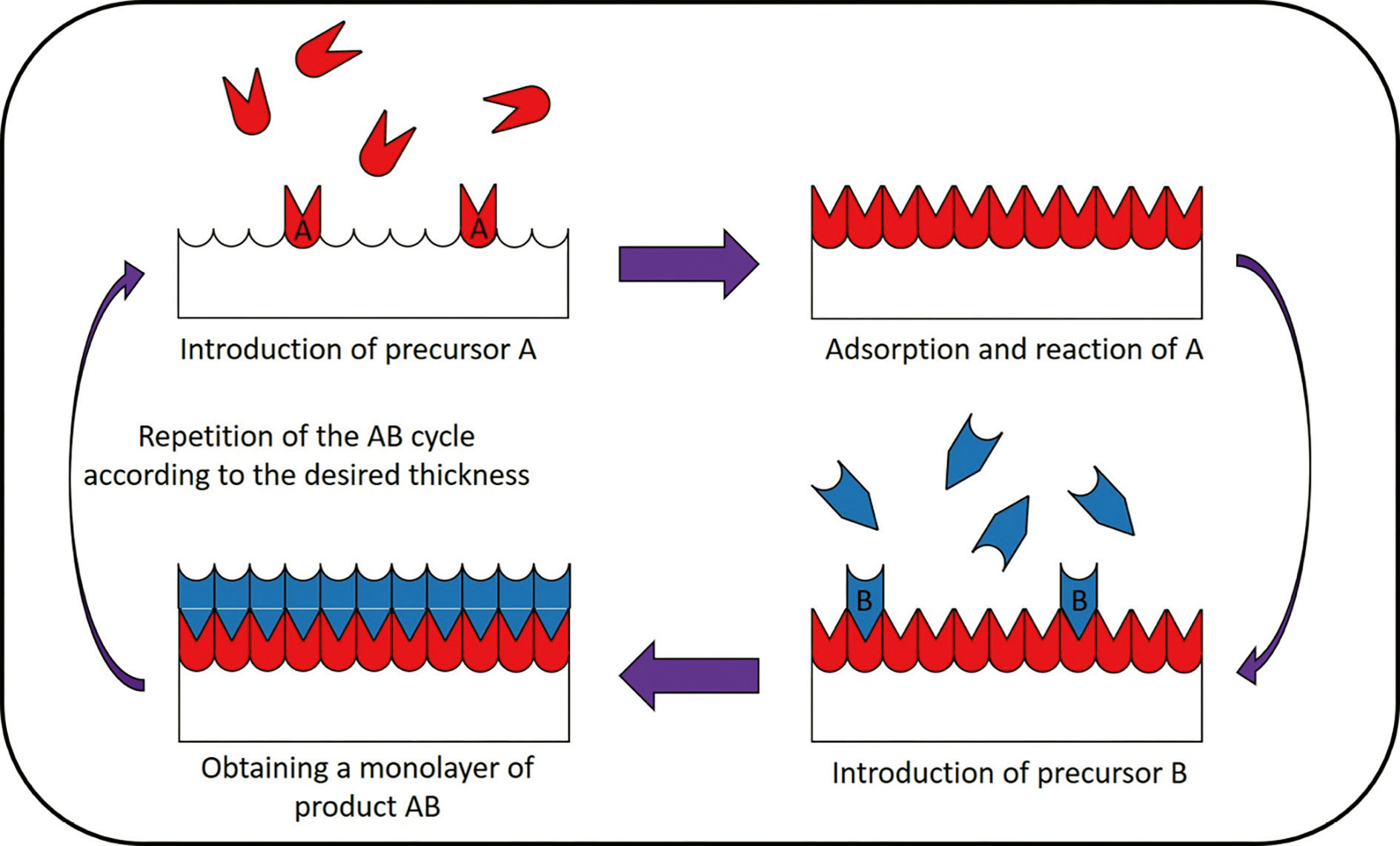 A A

Introduction of precursor A

Adsorption and reaction of A

Repetition of the AB cycle according to the desired thickness

B B

Obtaining a monolayer of product AB

Introduction of precursor B